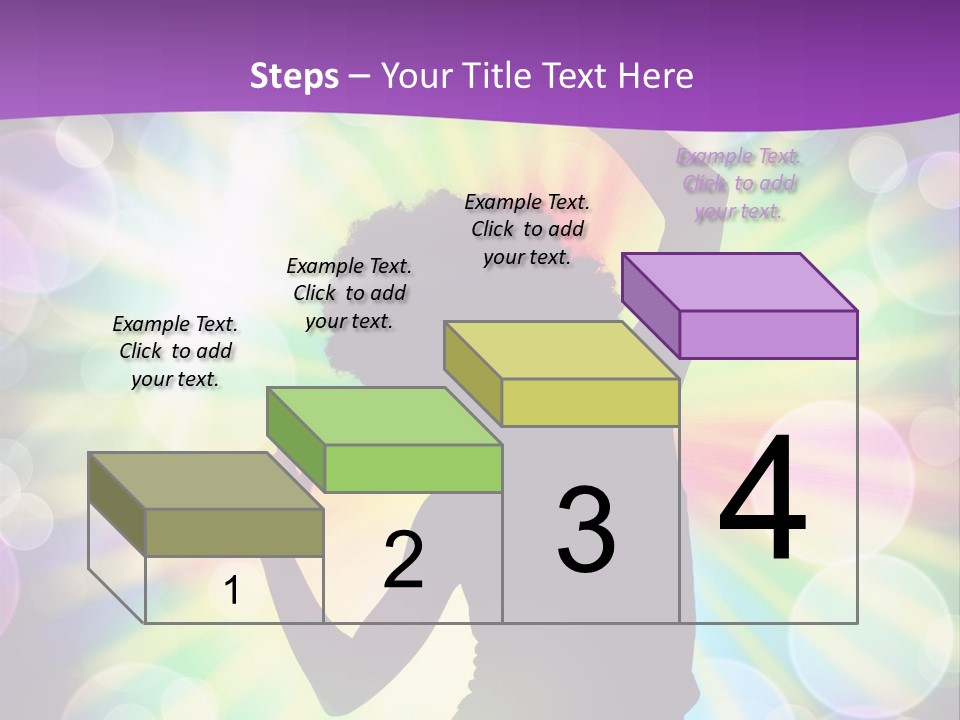 Steps – Your Title Text Here

Example Text. Click to add your text.

Example Text. Click to add your text.

Example Text. Click to add your text.

Example Text. Click to add your text.

1

2

3

4